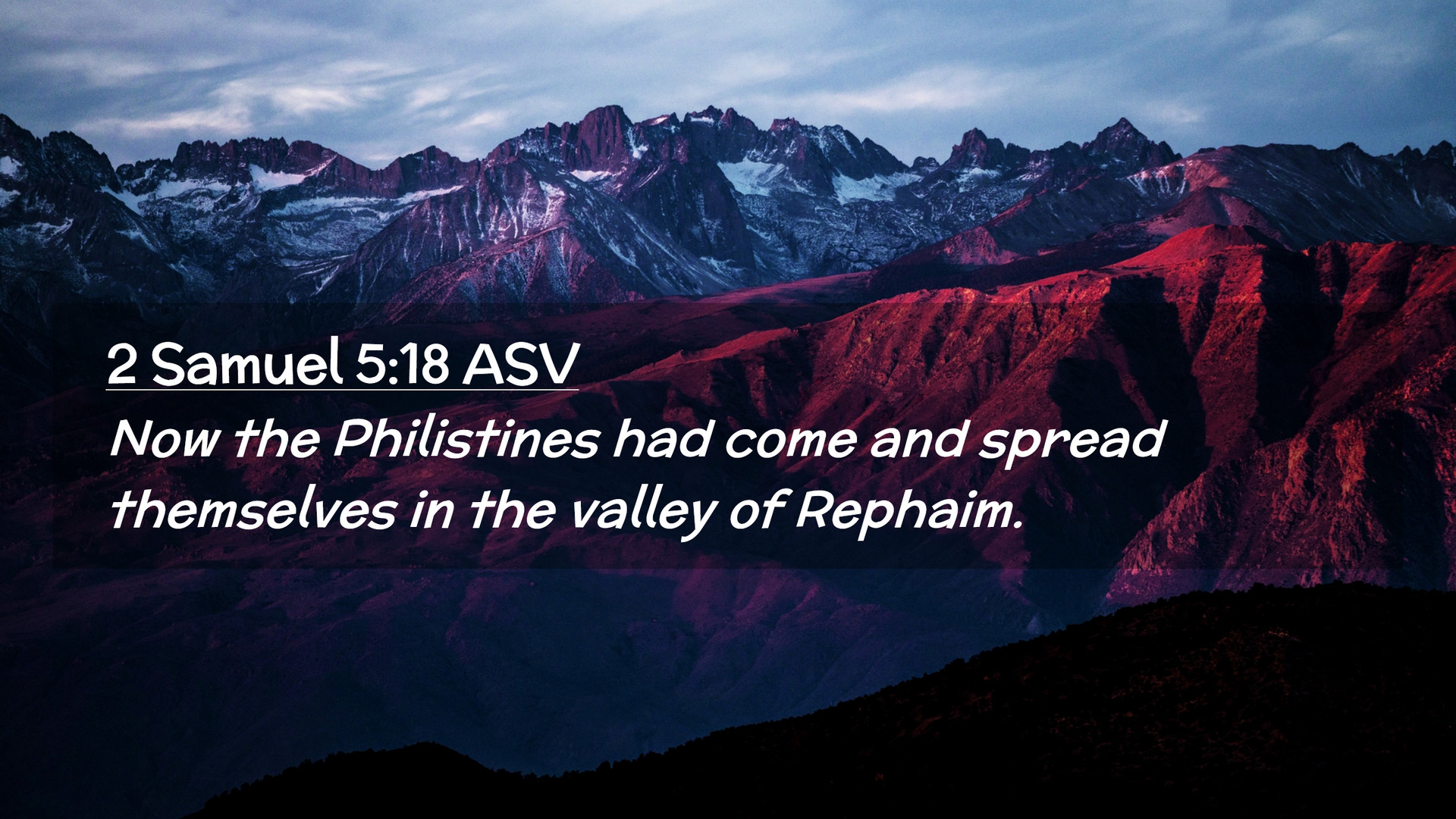 2 Samuel 5:18 ASV

Now the Philistines had come and spread themselves in the valley of Rephaim.